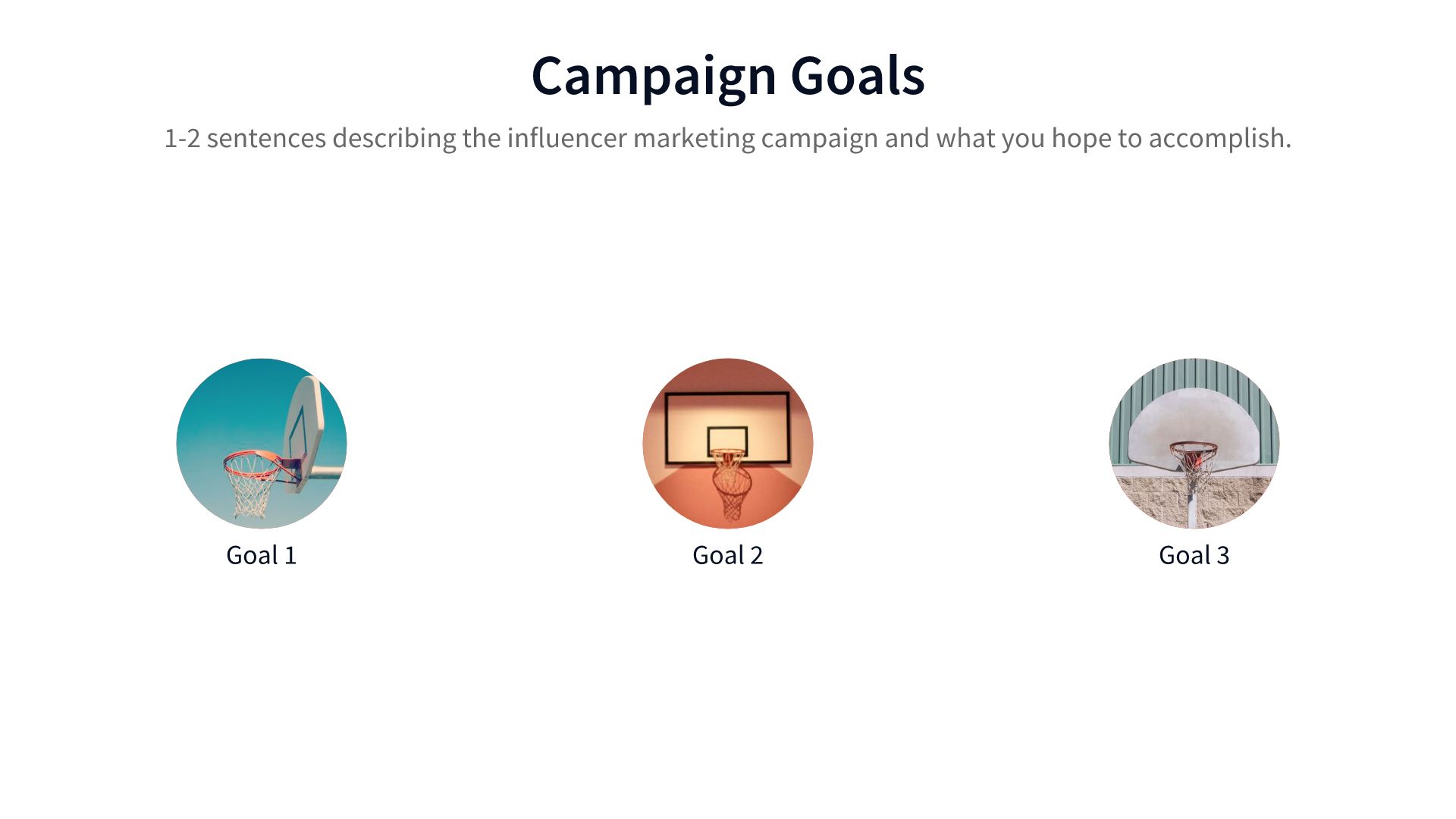 Campaign Goals

1-2 sentences describing the influencer marketing campaign and what you hope to accomplish.

Goal 1

Goal 2

Goal 3